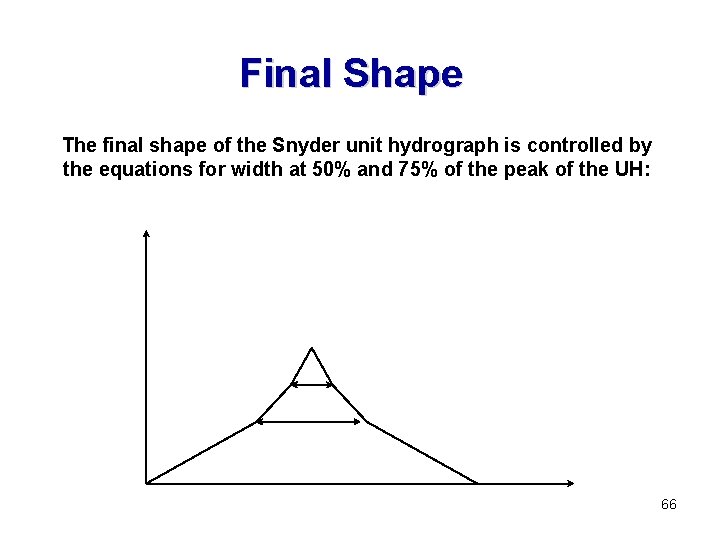 Final Shape

The final shape of the Snyder unit hydrograph is controlled by the equations for width at 50% and 75% of the peak of the UH:

66